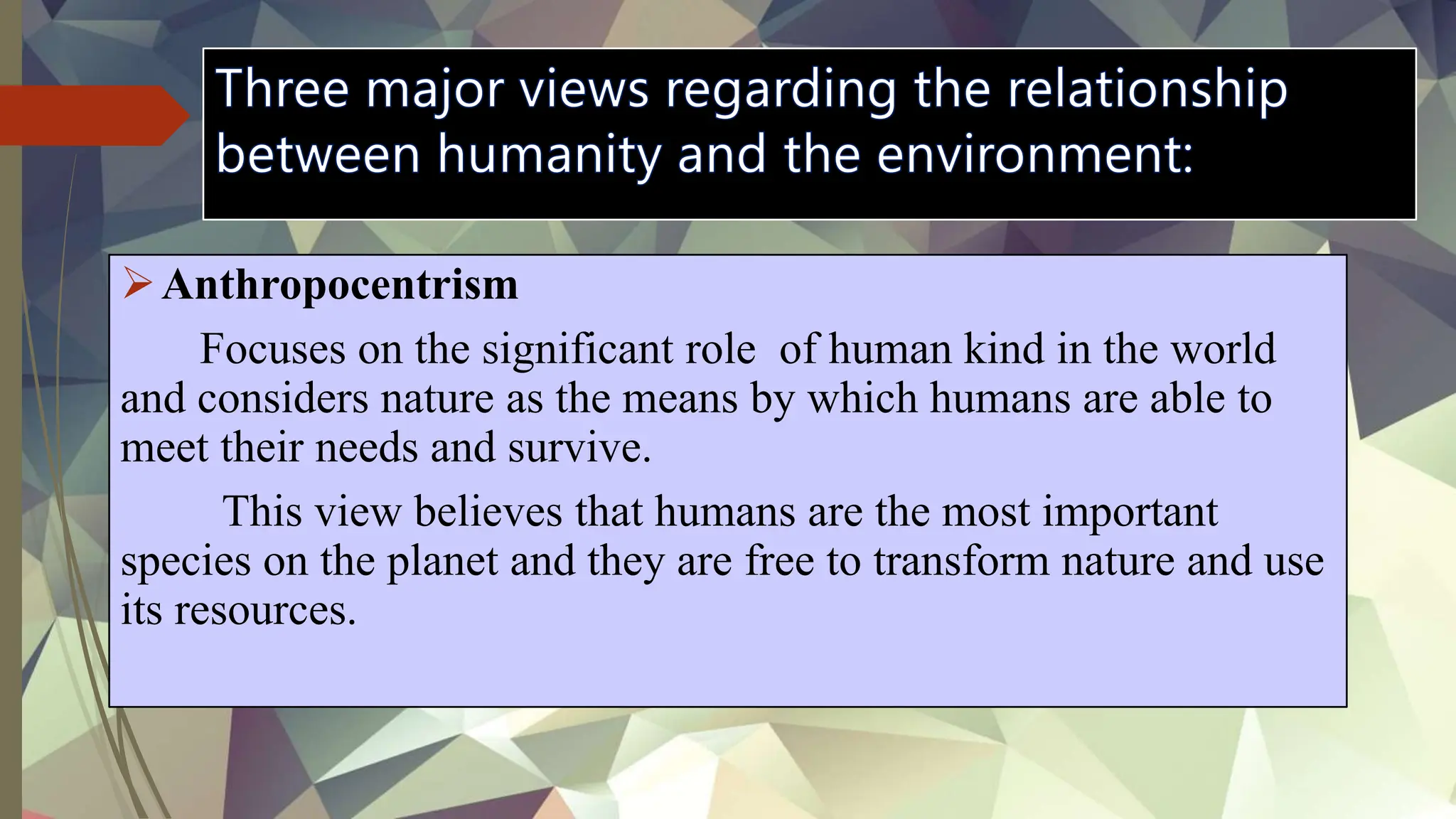 Three major views regarding the relationship between humanity and the environment:

➢ Anthropocentrism

Focuses on the significant role of human kind in the world and considers nature as the means by which humans are able to meet their needs and survive.

This view believes that humans are the most important species on the planet and they are free to transform nature and use its resources.